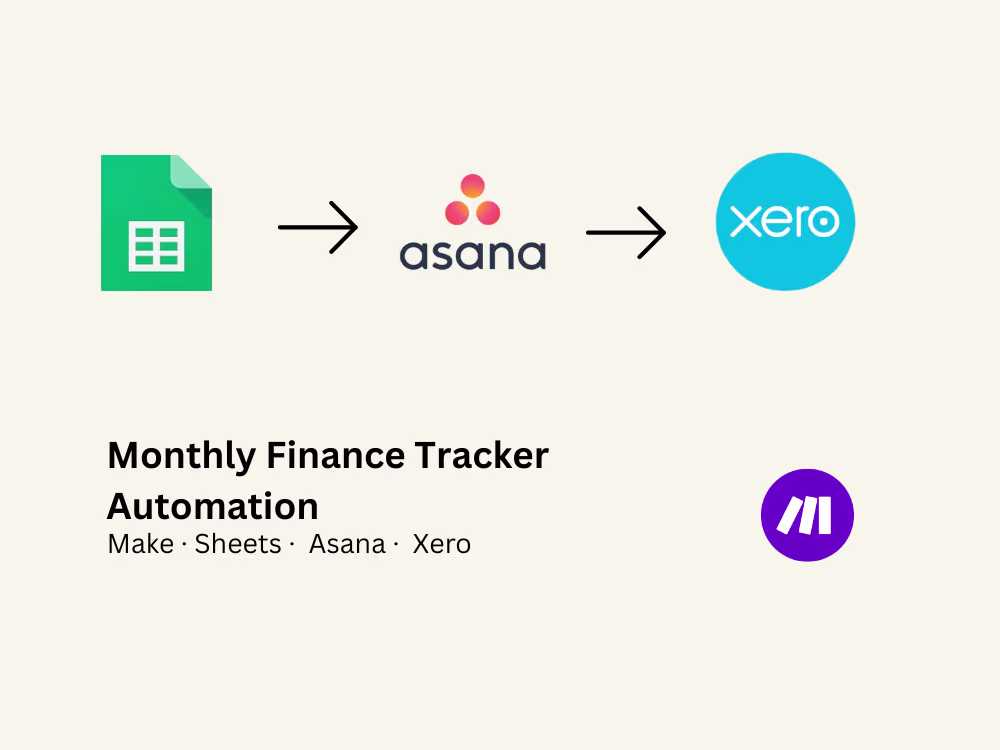 asana

xero

Monthly Finance Tracker Automation

Make · Sheets · Asana · Xero